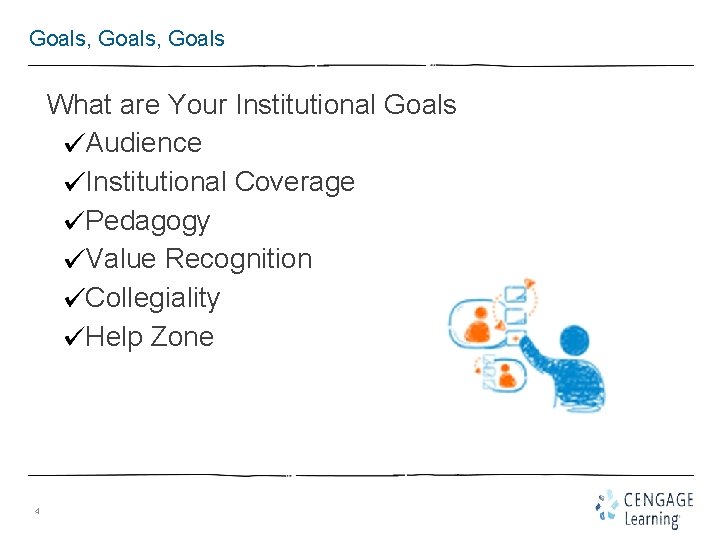 Goals, Goals, Goals

What are Your Institutional Goals
✓Audience
✓Institutional Coverage
✓Pedagogy
✓Value Recognition
✓Collegiality
✓Help Zone

4

CENGAGE Learning